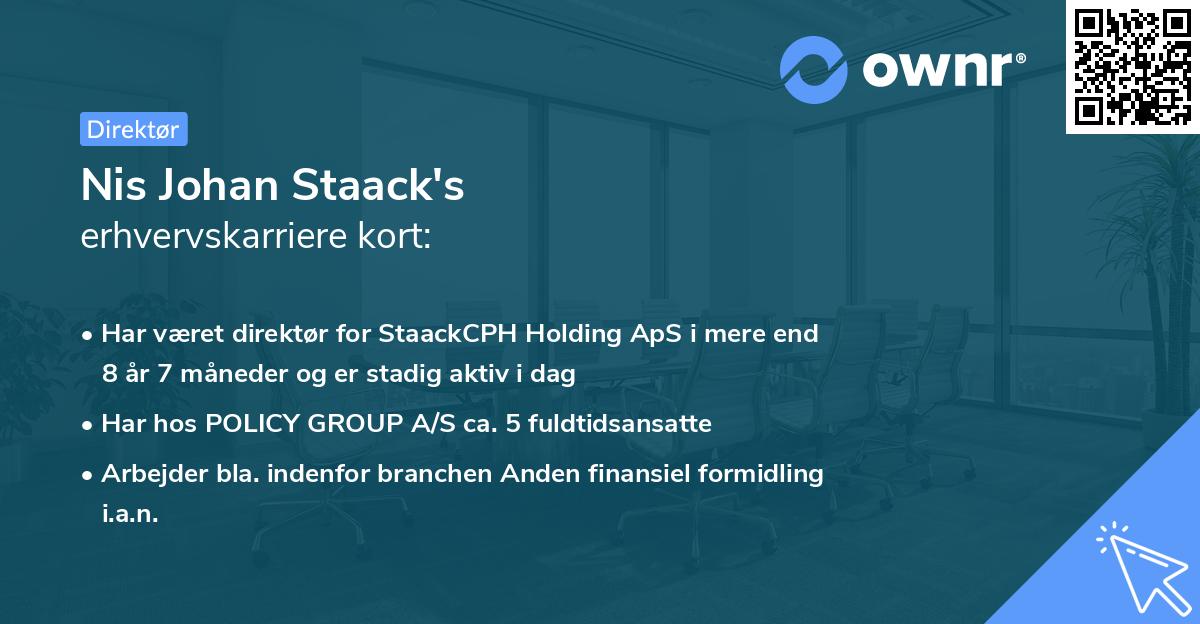 ownr®

Direktør

Nis Johan Staack's
erhvervskarriere kort:

• Har været direktør for StaackCPH Holding ApS i mere end 8 år 7 måneder og er stadig aktiv i dag
• Har hos POLICY GROUP A/S ca. 5 fuldtidsansatte
• Arbejder bla. indenfor branchen Anden finansiel formidling i.a.n.